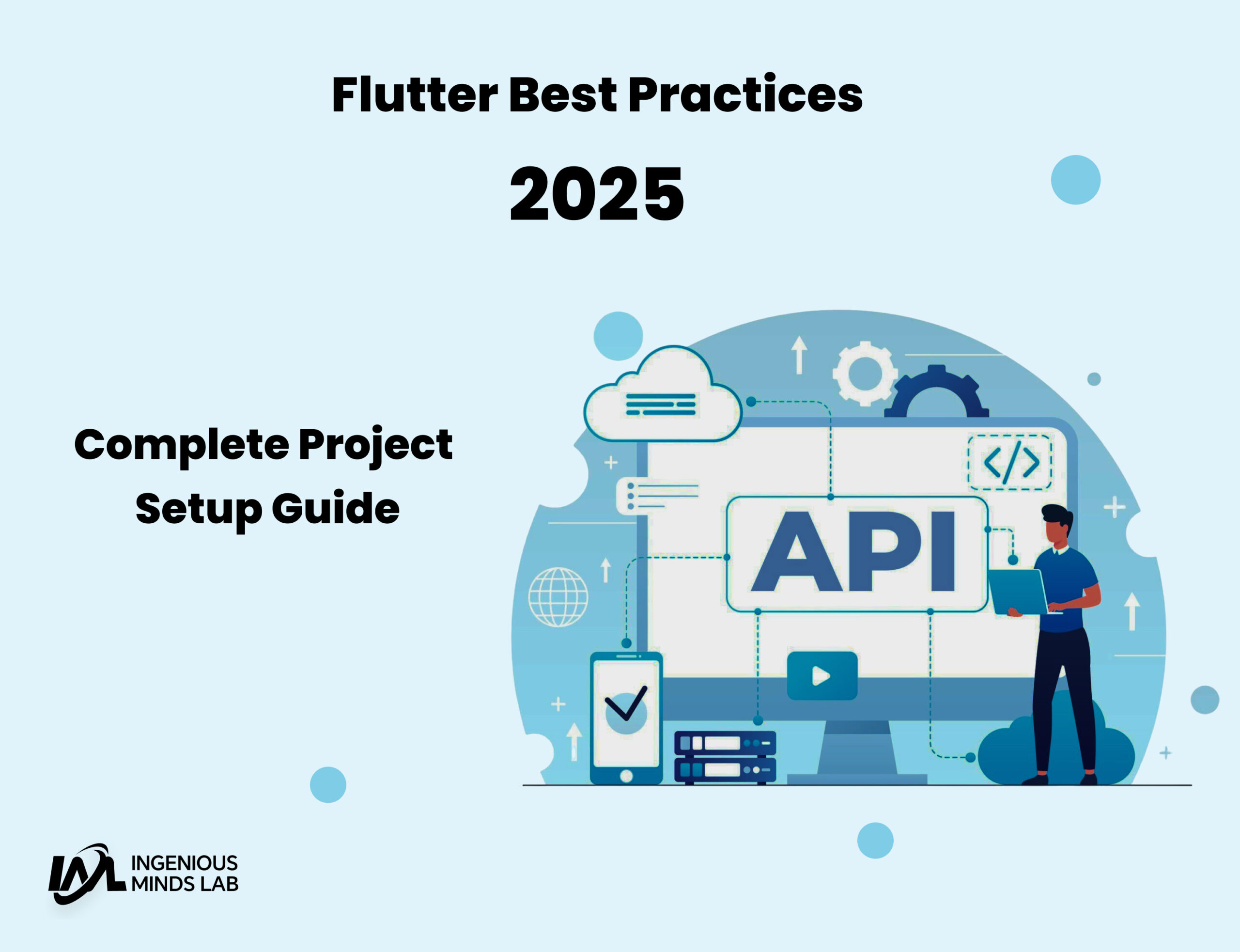 Flutter Best Practices

2025

Complete Project Setup Guide

</>

API

IML INGENIOUS MINDS LAB